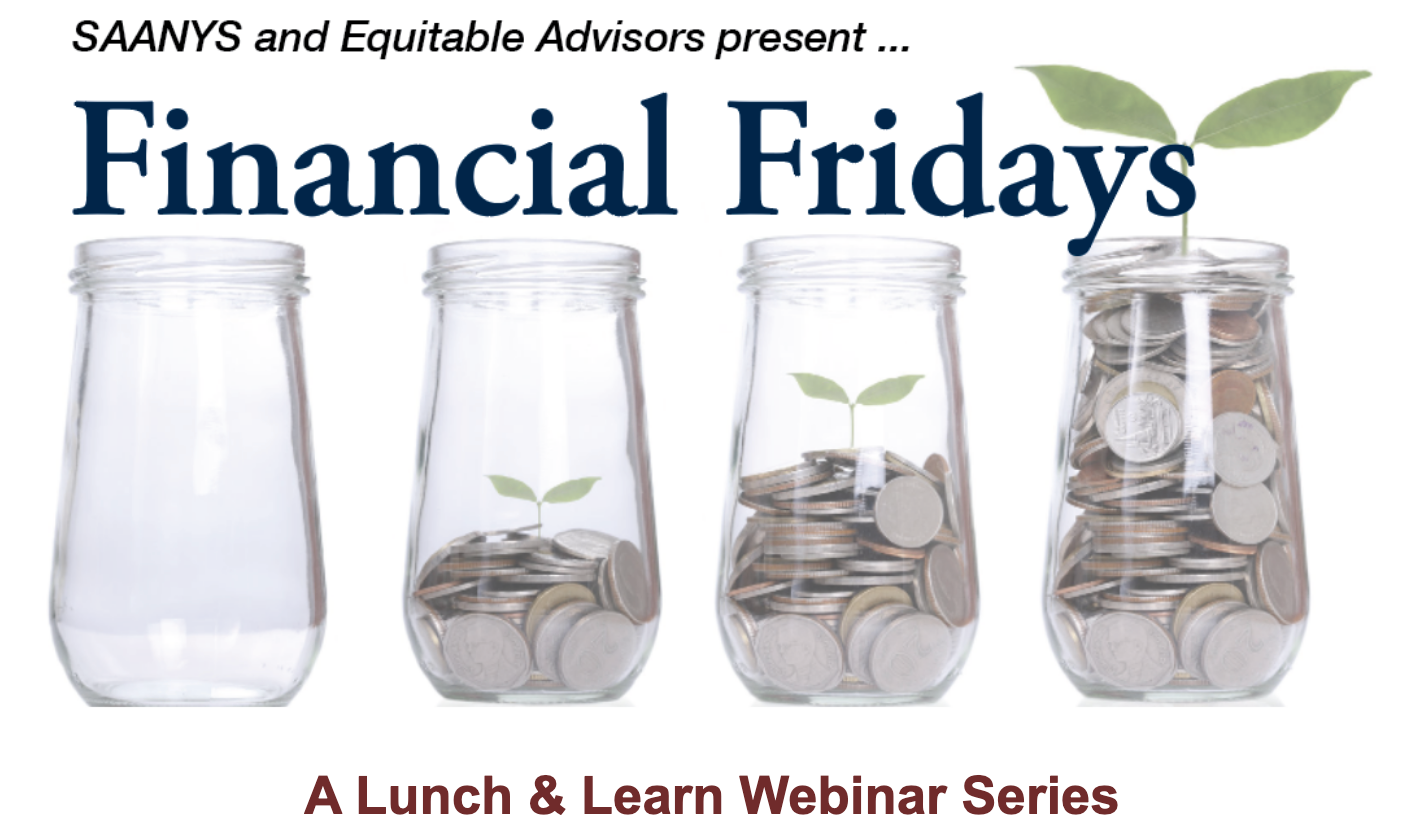 SAANYS and Equitable Advisors present ...

Financial Fridays

A Lunch & Learn Webinar Series